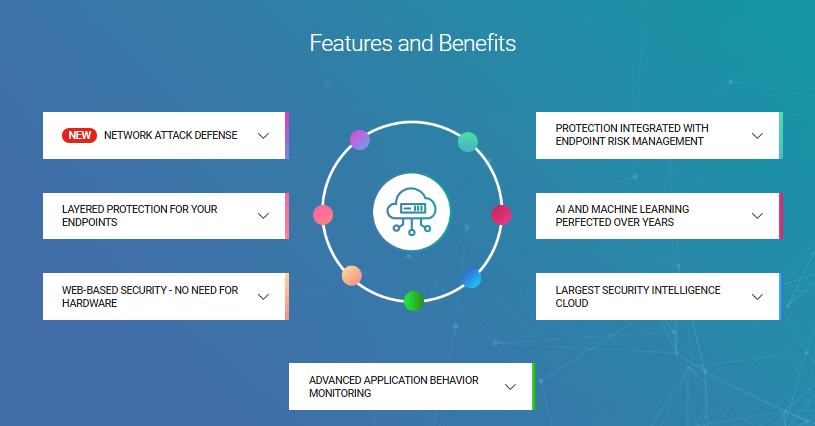 Features and Benefits

NEW NETWORK ATTACK DEFENSE

LAYERED PROTECTION FOR YOUR ENDPOINTS

WEB-BASED SECURITY - NO NEED FOR HARDWARE

PROTECTION INTEGRATED WITH ENDPOINT RISK MANAGEMENT

AI AND MACHINE LEARNING PERFECTED OVER YEARS

LARGEST SECURITY INTELLIGENCE CLOUD

ADVANCED APPLICATION BEHAVIOR MONITORING